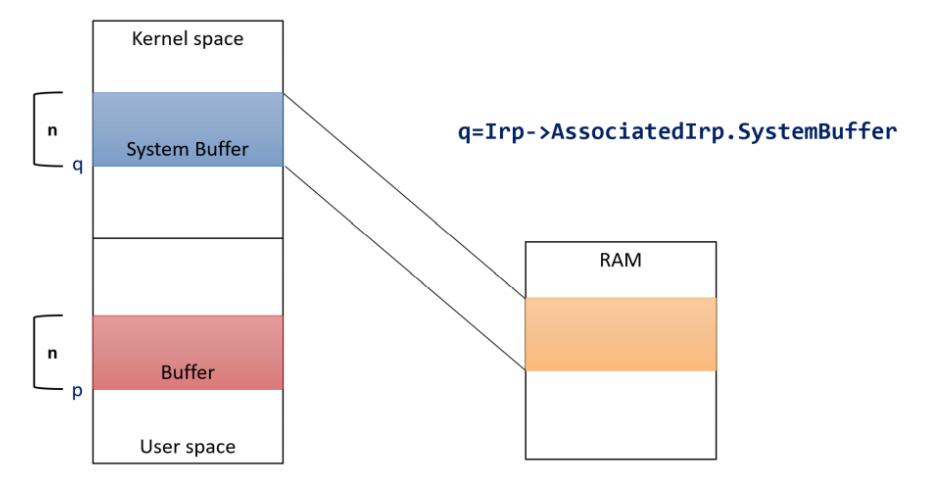 Kernel space

n

System Buffer

q

q=Irp->AssociatedIrp.SystemBuffer

RAM

n

Buffer

p

User space